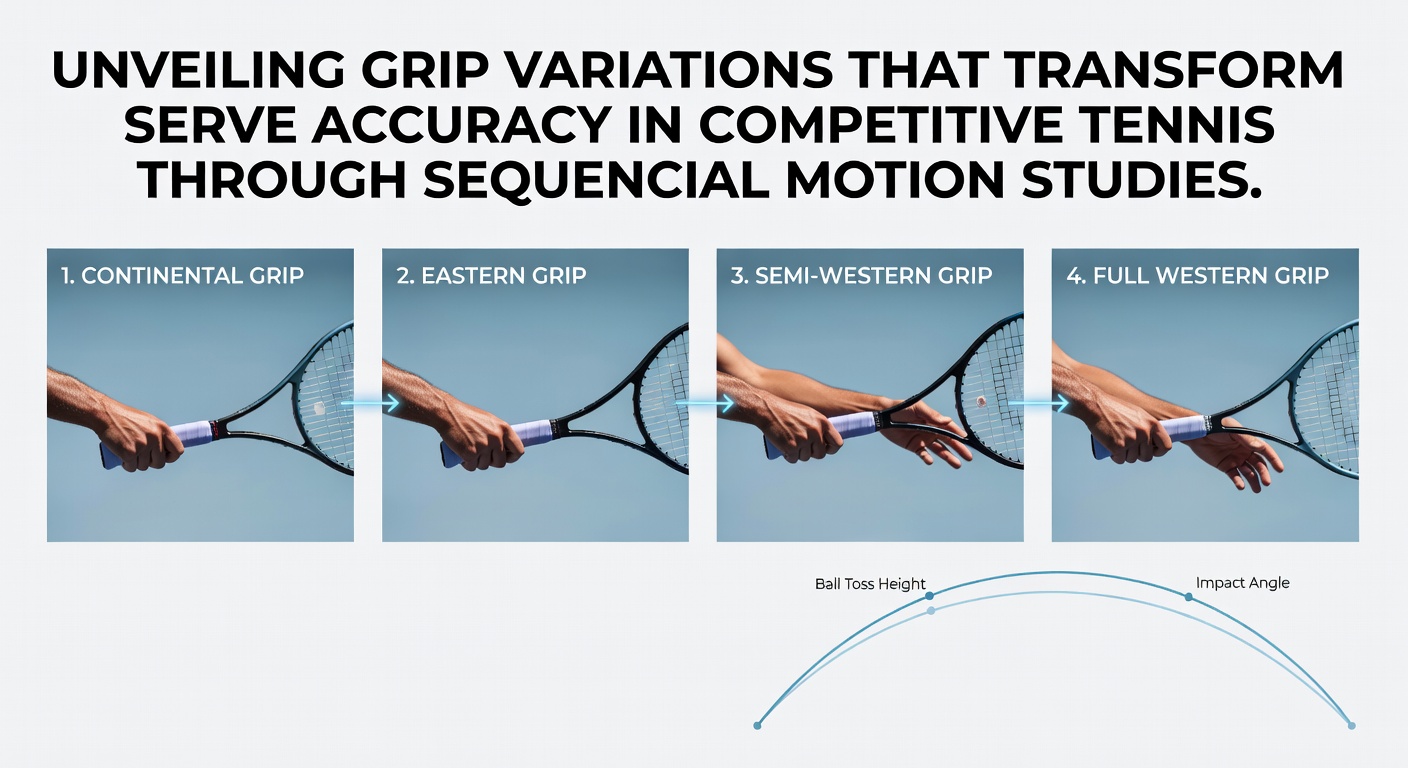 UNVEILING GRIP VARIATIONS THAT TRANSFORM SERVE ACCURACY IN COMPETITIVE TENNIS THROUGH SEQUENCIAL MOTION STUDIES.

1. CONTINENTAL GRIP

2. EASTERN GRIP

3. SEMI-WESTERN GRIP

4. FULL WESTERN GRIP

Ball Toss Height

Impact Angle